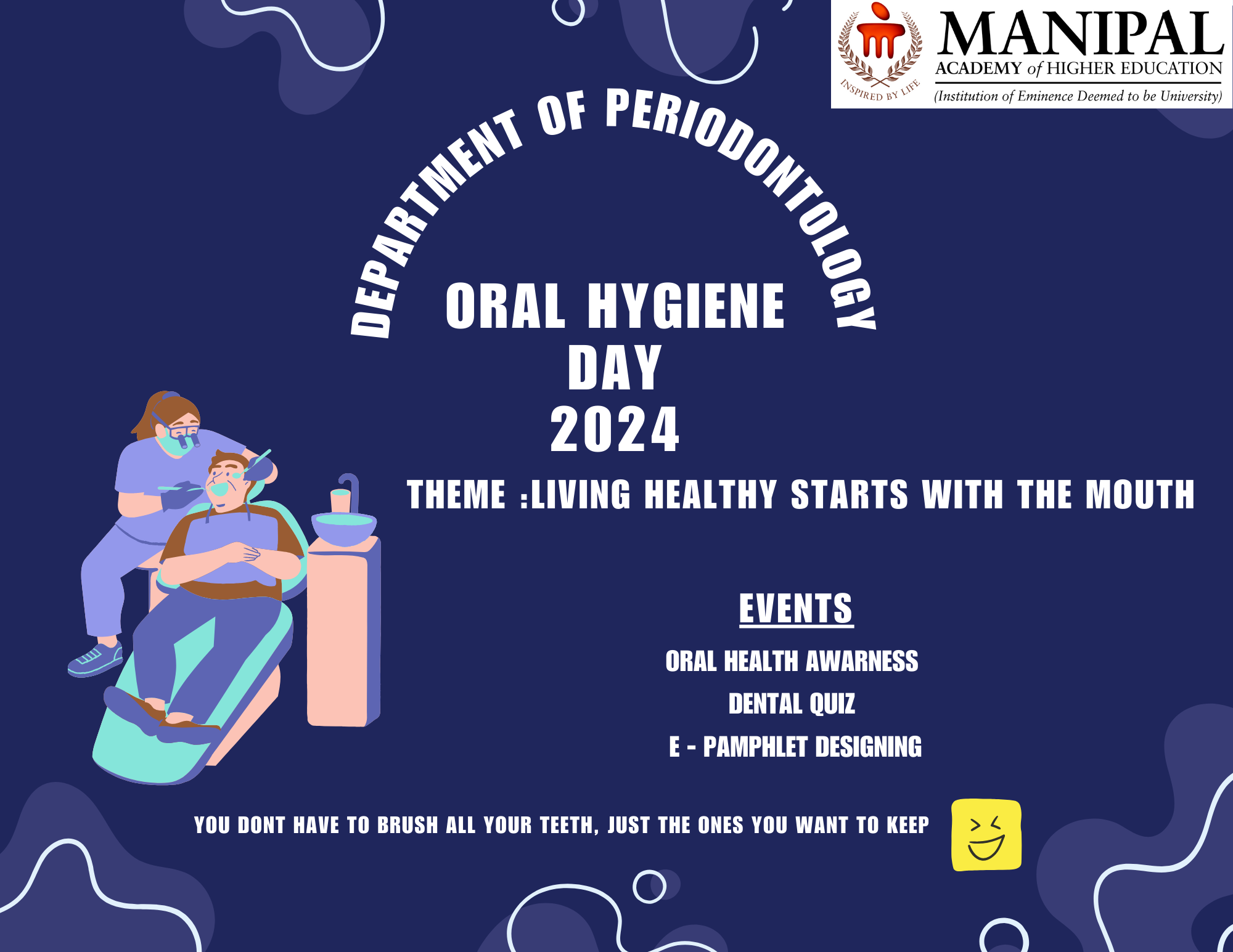 INSPIRED BY LIFE

MANIPAL
ACADEMY of HIGHER EDUCATION
(Institution of Eminence Deemed to be University)

DEPARTMENT OF PERIODONTOLOGY

ORAL HYGIENE DAY 2024

THEME :LIVING HEALTHY STARTS WITH THE MOUTH

EVENTS

ORAL HEALTH AWARNESS

DENTAL QUIZ

E - PAMPHLET DESIGNING

YOU DONT HAVE TO BRUSH ALL YOUR TEETH, JUST THE ONES YOU WANT TO KEEP